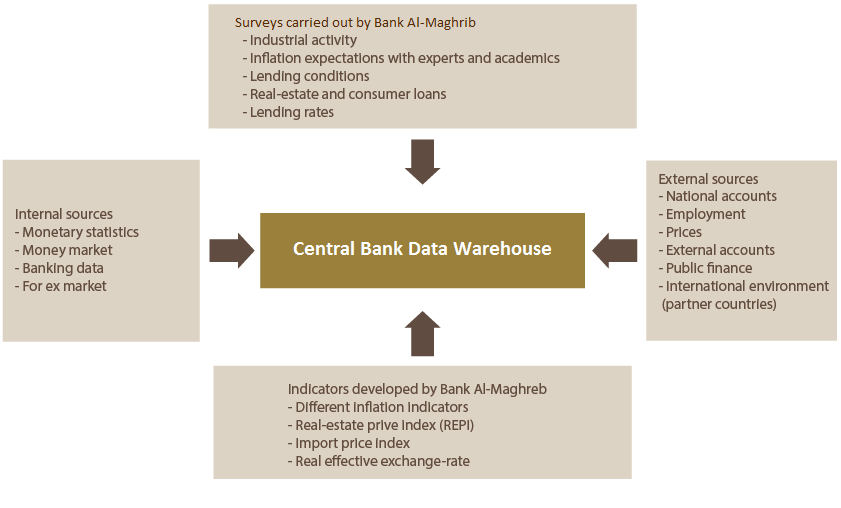 Surveys carried out by Bank Al-Maghrib
- Industrial activity
- Inflation expectations with experts and academics
- Lending conditions
- Real-estate and consumer loans
- Lending rates

Internal sources
- Monetary statistics
- Money market
- Banking data
- For ex market

Central Bank Data Warehouse

External sources
- National accounts
- Employment
- Prices
- External accounts
- Public finance
- International environment (partner countries)

Indicators developed by Bank Al-Maghreb
- Different inflation indicators
- Real-estate prive index (REPI)
- Import price index
- Real effective exchange-rate